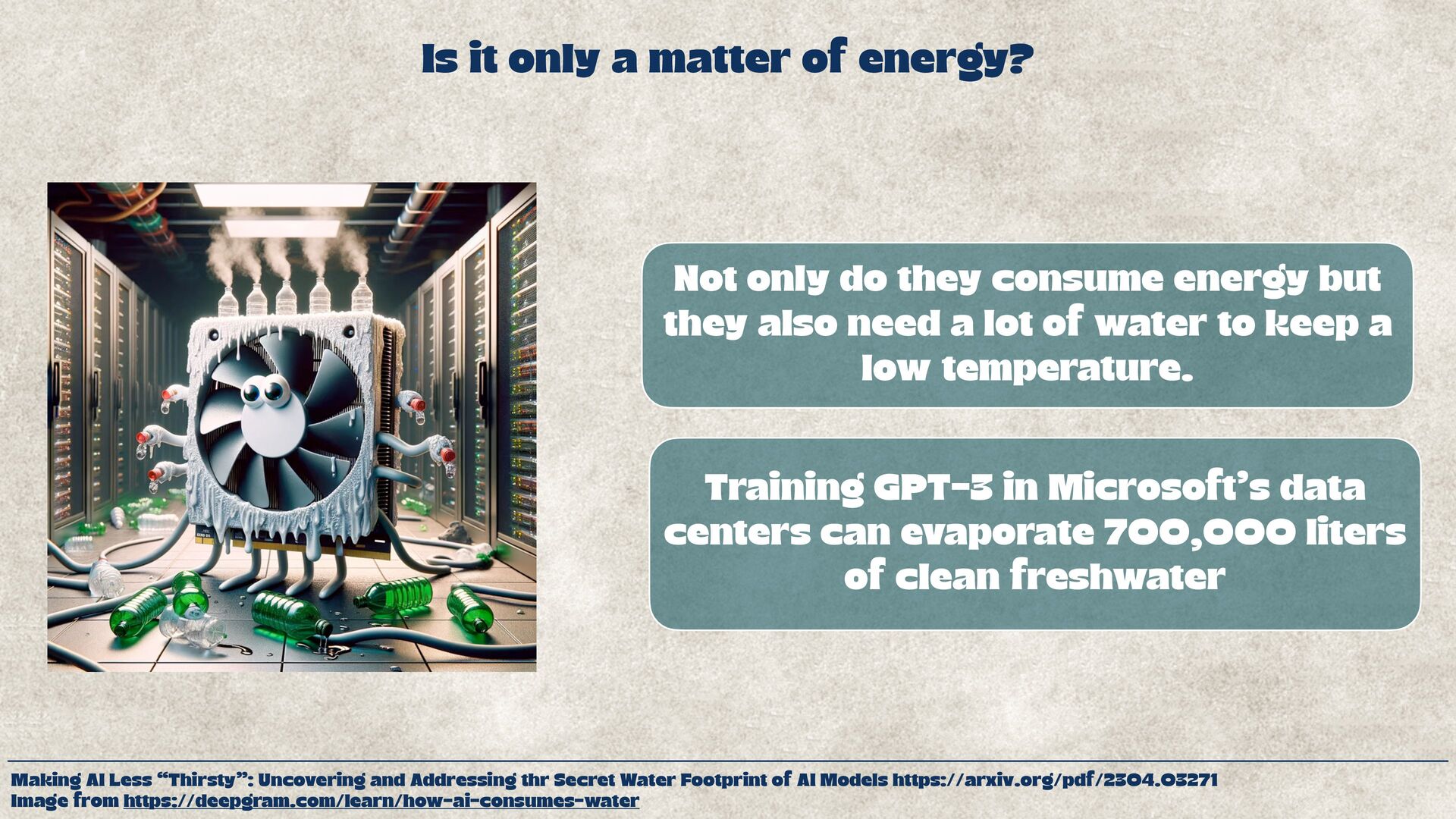 Is it only a matter of energy?

Not only do they consume energy but they also need a lot of water to keep a low temperature.

Training GPT-3 in Microsoft's data centers can evaporate 700,000 liters of clean freshwater

Making AI Less "Thirsty": Uncovering and Addressing thr Secret Water Footprint of AI Models https://arxiv.org/pdf/2304.03271
Image from https://deepgram.com/learn/how-ai-consumes-water